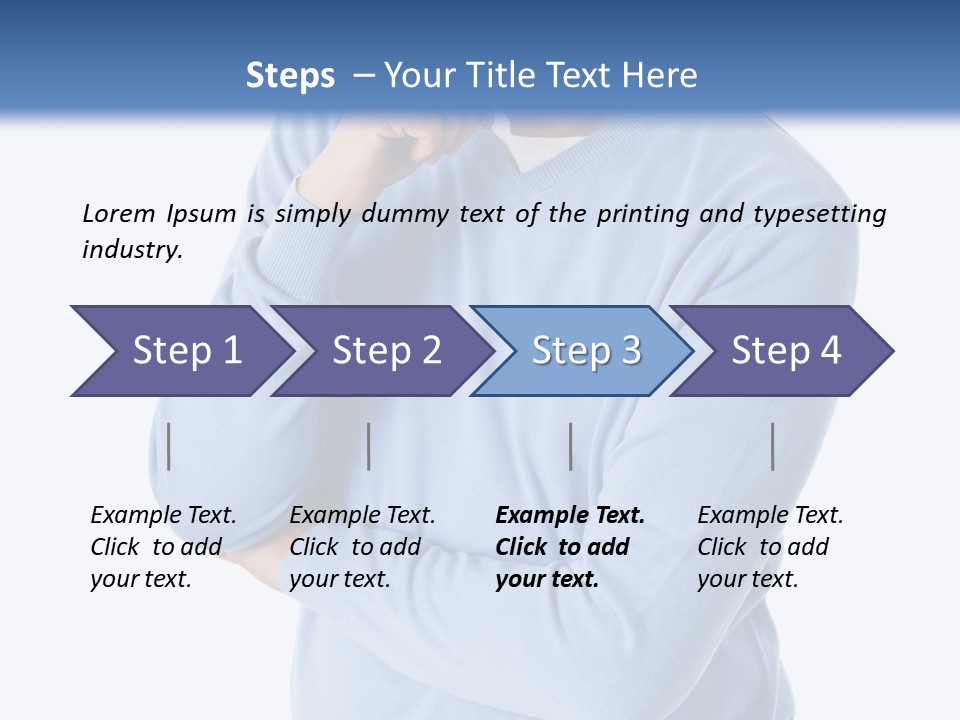 Steps – Your Title Text Here

Lorem Ipsum is simply dummy text of the printing and typesetting industry.

Step 1
Step 2
Step 3
Step 4

Example Text. Click to add your text.

Example Text. Click to add your text.

Example Text. Click to add your text.

Example Text. Click to add your text.